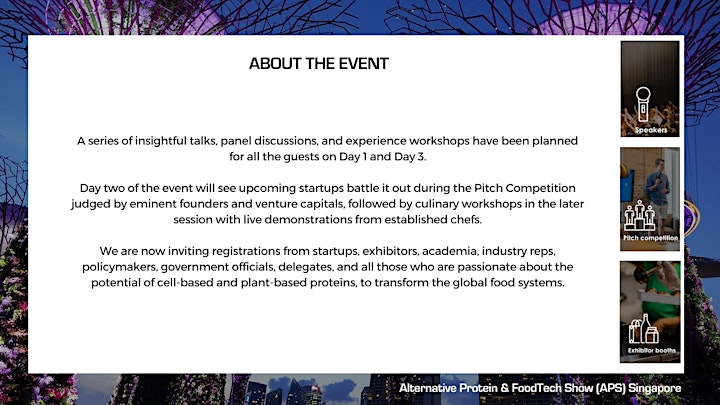 ABOUT THE EVENT

A series of insightful talks, panel discussions, and experience workshops have been planned for all the guests on Day 1 and Day 3.

Day two of the event will see upcoming startups battle it out during the Pitch Competition judged by eminent founders and venture capitals, followed by culinary workshops in the later session with live demonstrations from established chefs.

We are now inviting registrations from startups, exhibitors, academia, industry reps, policymakers, government officials, delegates, and all those who are passionate about the potential of cell-based and plant-based proteins, to transform the global food systems.

Speakers

Pitch competition

Exhibitor booths

Alternative Protein & FoodTech Show (APS) Singapore